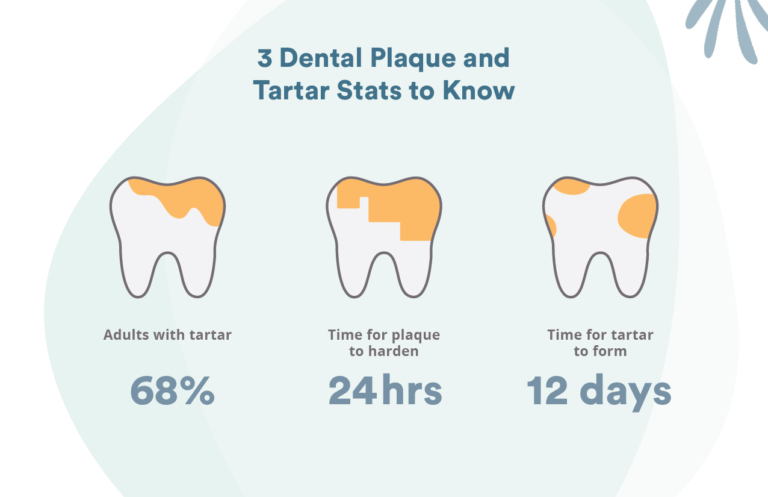 3 Dental Plaque and Tartar Stats to Know

Adults with tartar

68%

Time for plaque to harden

24 hrs

Time for tartar to form

12 days